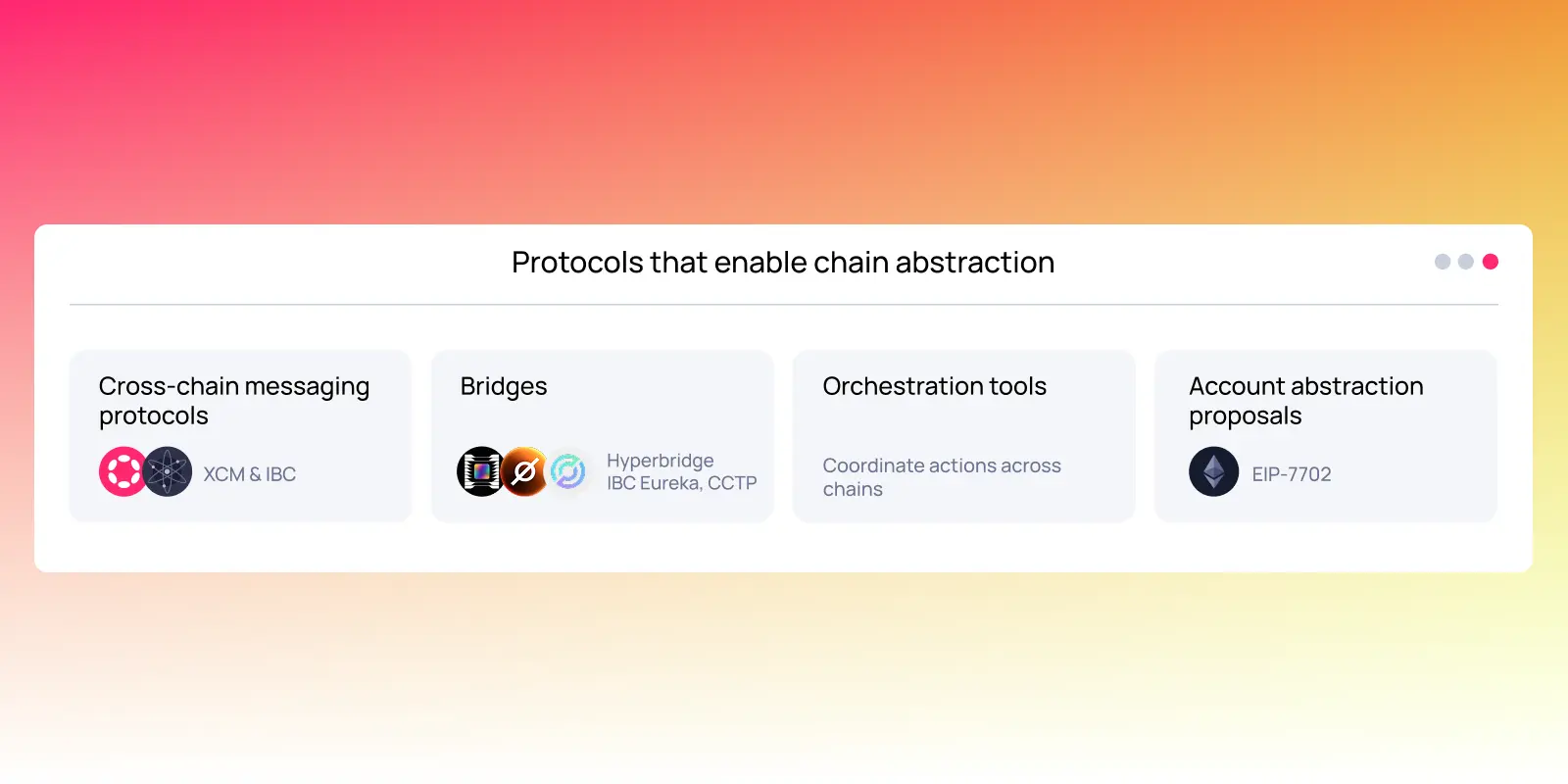 Protocols that enable chain abstraction

Cross-chain messaging protocols

XCM & IBC

Bridges

Hyperbridge
IBC Eureka, CCTP

Orchestration tools

Coordinate actions across chains

Account abstraction proposals

EIP-7702